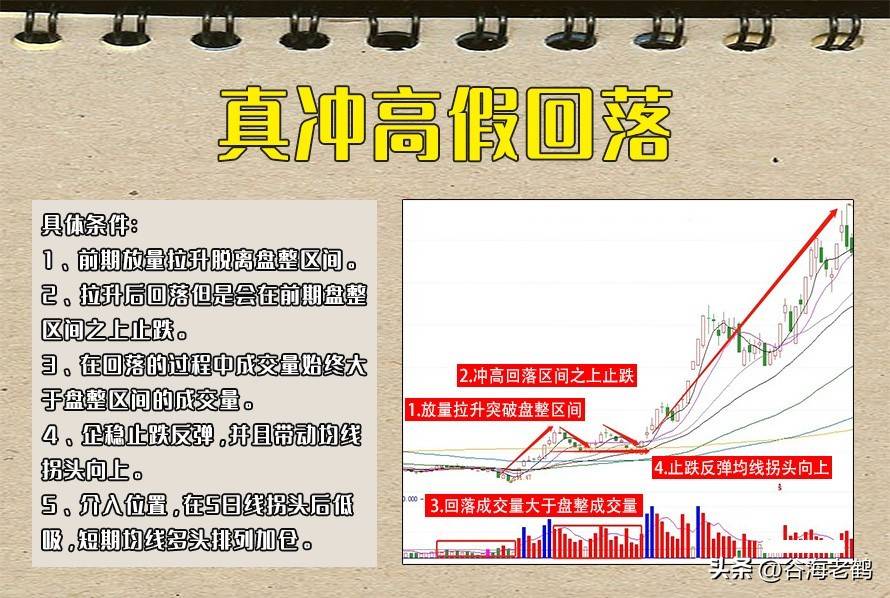 真冲高假回落

具体条件：

1、前期放量拉升脱离盘整区间。

2、拉升后回落但是会在前期盘整区间之上止跌。

3、在回落的过程中成交量始终大于盘整区间的成交量。

4、企稳止跌反弹，并且带动均线拐头向上。

5、介入位置，在5日线拐头后低吸，短期均线多头排列加仓。

2.冲高回落区间之上止跌

1.放量拉升突破盘整区间

4.止跌反弹均线拐头向上

3.回落成交量大于盘整成交量

头条 @谷海老鹤